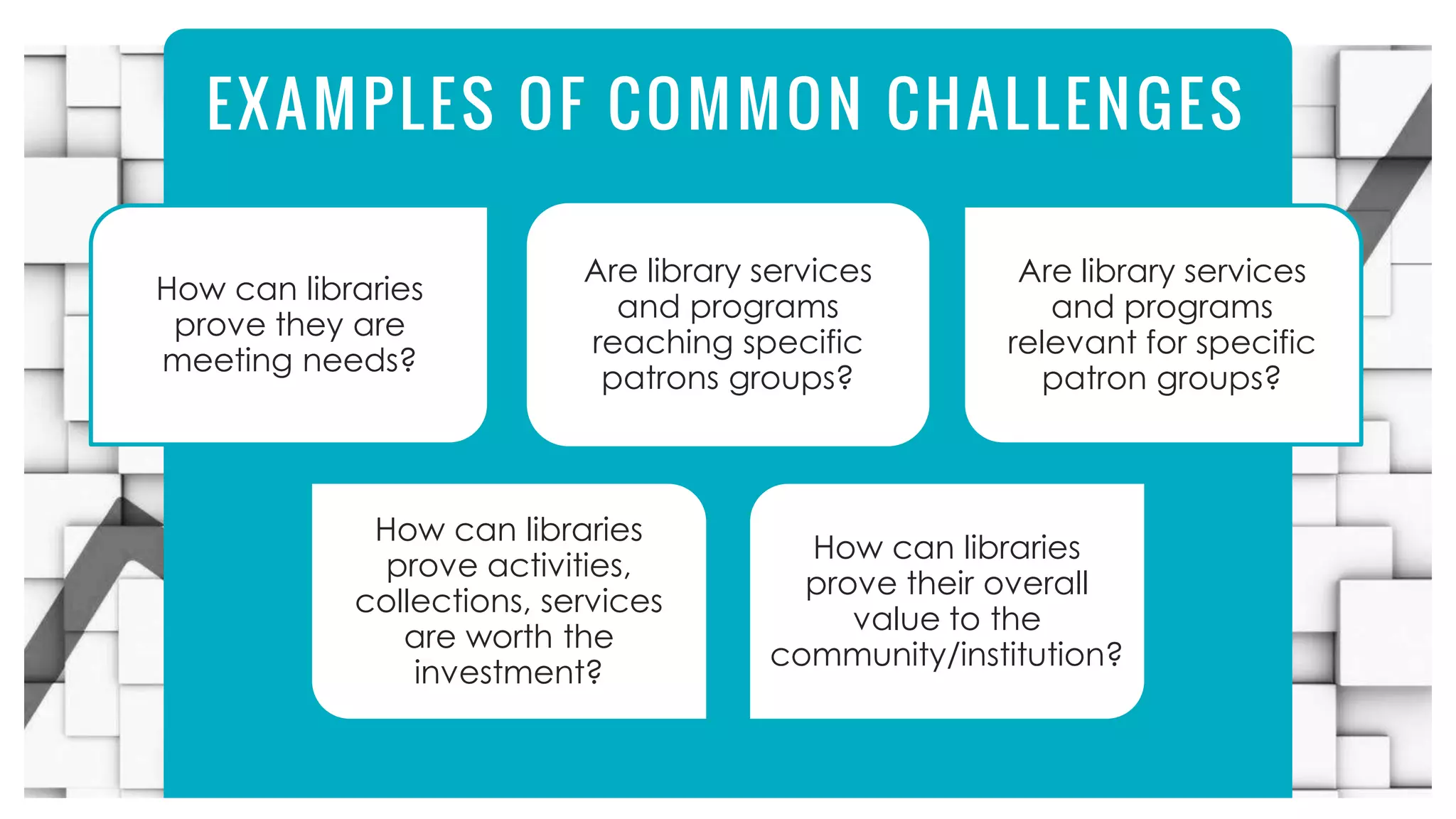 EXAMPLES OF COMMON CHALLENGES

How can libraries prove they are meeting needs?

Are library services and programs reaching specific patrons groups?

Are library services and programs relevant for specific patron groups?

How can libraries prove activities, collections, services are worth the investment?

How can libraries prove their overall value to the community/institution?